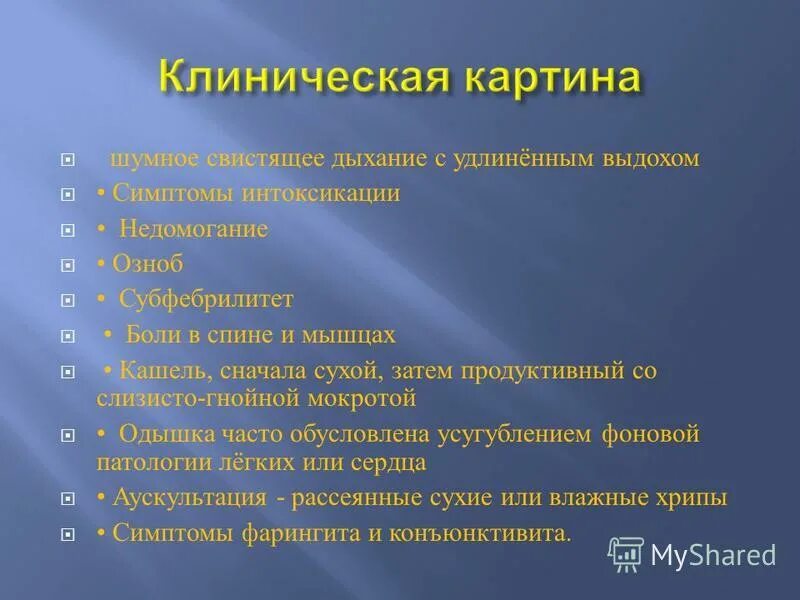 Клиническая картина

шумное свистящее дыхание с удлинённым выдохом
• Симптомы интоксикации
• Недомогание
• Озноб
• Субфебрилитет
• Боли в спине и мышцах
• Кашель, сначала сухой, затем продуктивный со слизисто-гнойной мокротой
• Одышка часто обусловлена усугублением фоновой патологии лёгких или сердца
• Аускультация - рассеянные сухие или влажные хрипы
• Симптомы фарингита и конъюнктивита.

MyShared